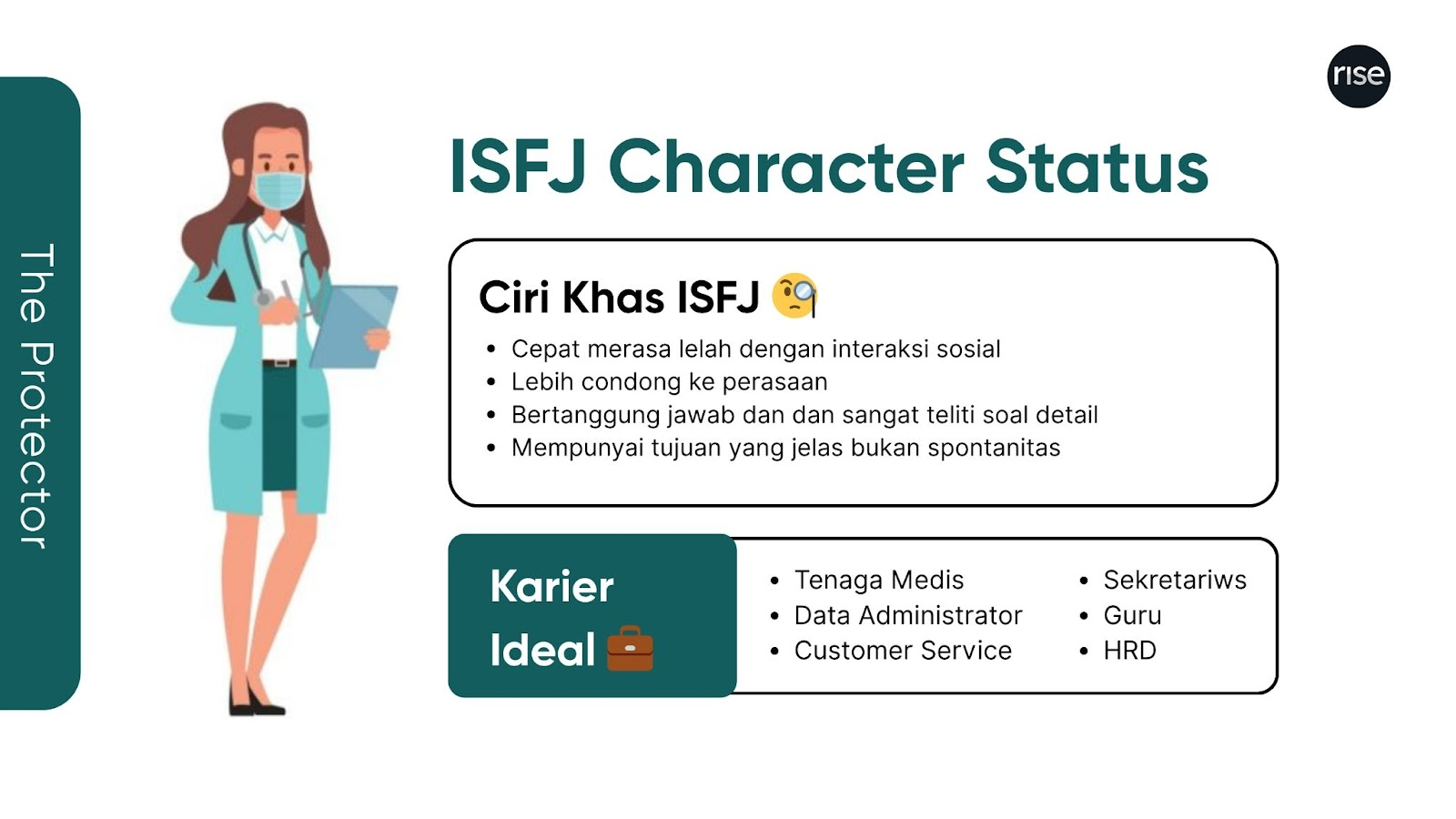 The Protector

rise

ISFJ Character Status

Ciri Khas ISFJ 🧐

- Cepat merasa lelah dengan interaksi sosial
- Lebih condong ke perasaan
- Bertanggung jawab dan dan sangat teliti soal detail
- Mempunyai tujuan yang jelas bukan spontanitas

Karier Ideal 💼

- Tenaga Medis
- Data Administrator
- Customer Service

- Sekretariws
- Guru
- HRD